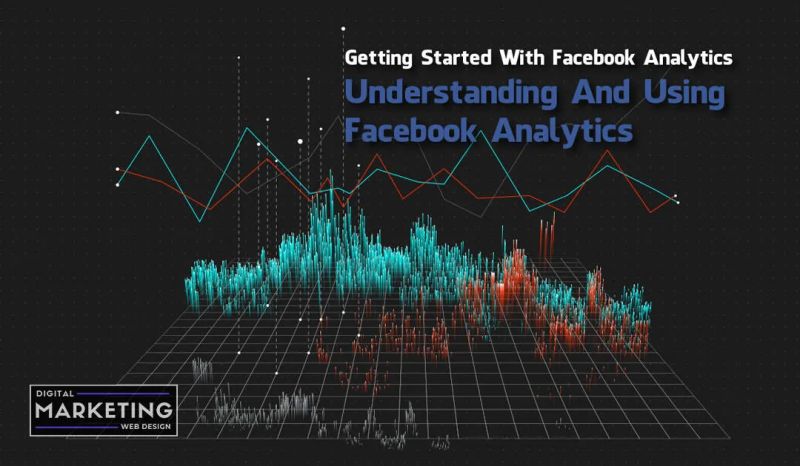 Getting Started With Facebook Analytics

Understanding And Using Facebook Analytics

DIGITAL
MARKETING
WEB DESIGN